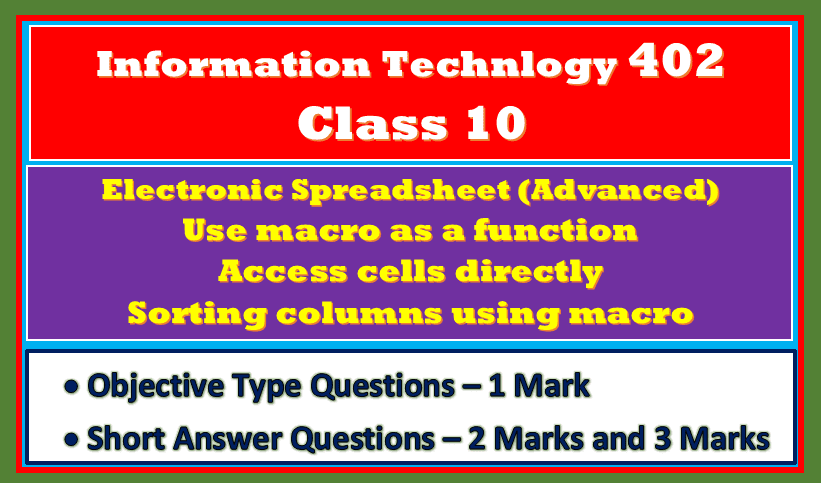 Information Technlogy 402
Class 10

Electronic Spreadsheet (Advanced)
Use macro as a function
Access cells directly
Sorting columns using macro

• Objective Type Questions – 1 Mark
• Short Answer Questions – 2 Marks and 3 Marks